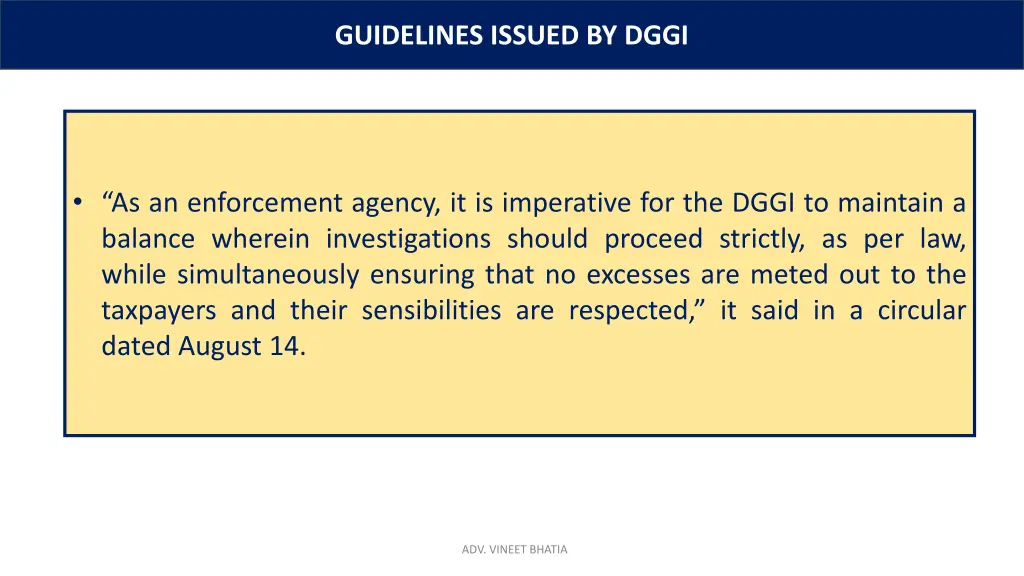 GUIDELINES ISSUED BY DGGI

• “As an enforcement agency, it is imperative for the DGGI to maintain a balance wherein investigations should proceed strictly, as per law, while simultaneously ensuring that no excesses are meted out to the taxpayers and their sensibilities are respected,” it said in a circular dated August 14.

ADV. VINEET BHATIA